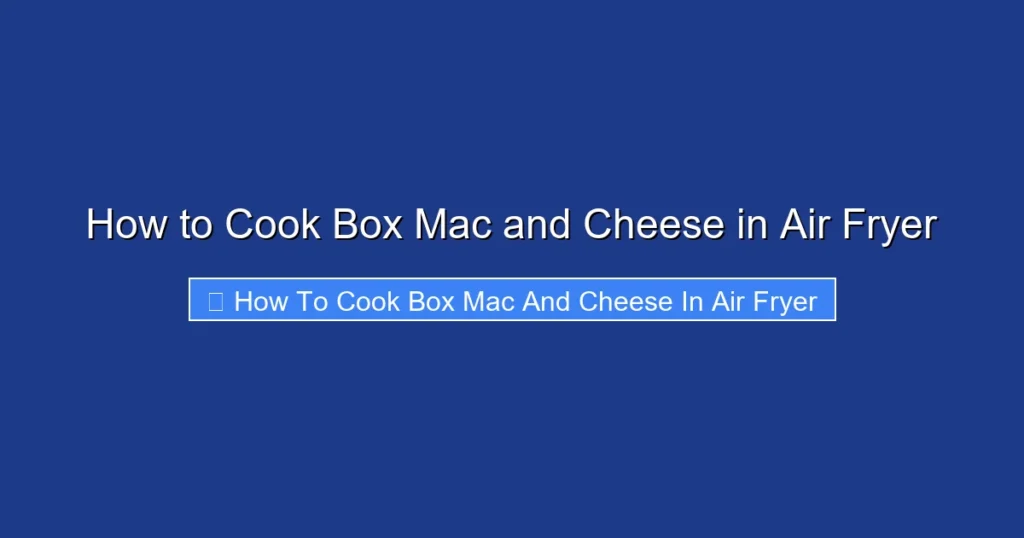 How to Cook Box Mac and Cheese in Air Fryer

How To Cook Box Mac And Cheese In Air Fryer